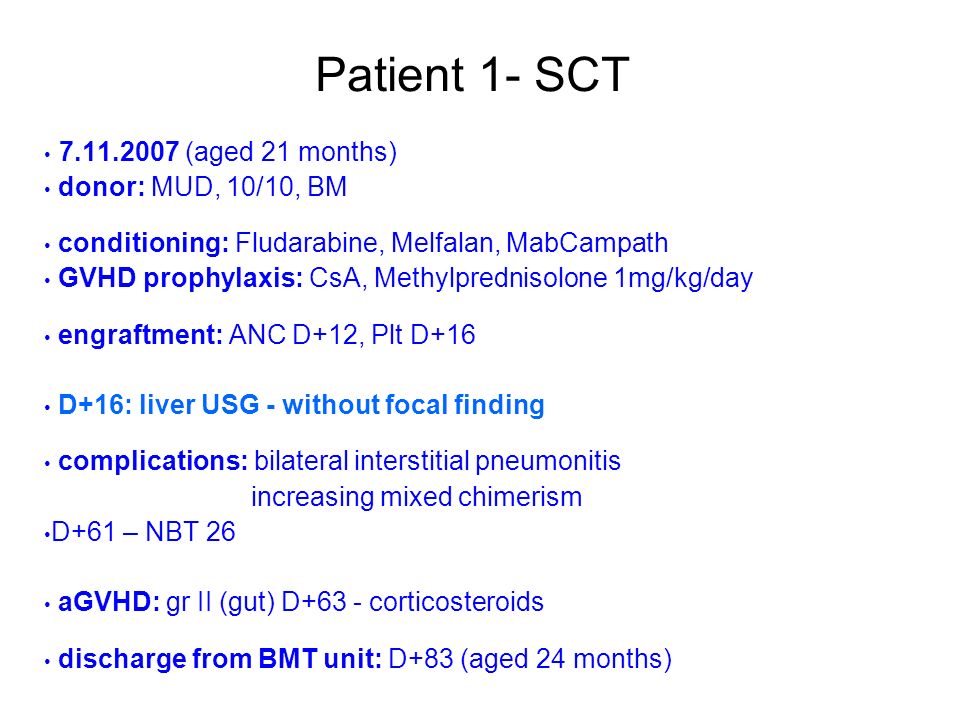 Patient 1- SCT

• 7.11.2007 (aged 21 months)
• donor: MUD, 10/10, BM

• conditioning: Fludarabine, Melfalan, MabCampath
• GVHD prophylaxis: CsA, Methylprednisolone 1mg/kg/day

• engraftment: ANC D+12, Plt D+16

• D+16: liver USG - without focal finding

• complications: bilateral interstitial pneumonitis
increasing mixed chimerism
•D+61 – NBT 26

• aGVHD: gr II (gut) D+63 - corticosteroids

• discharge from BMT unit: D+83 (aged 24 months)